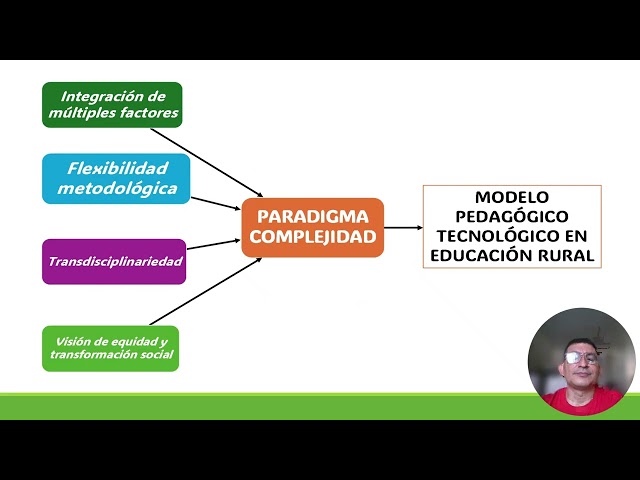 Integración de múltiples factores

Flexibilidad metodológica

Transdisciplinariedad

Visión de equidad y transformación social

PARADIGMA COMPLEJIDAD

MODELO PEDAGÓGICO TECNOLÓGICO EN EDUCACIÓN RURAL